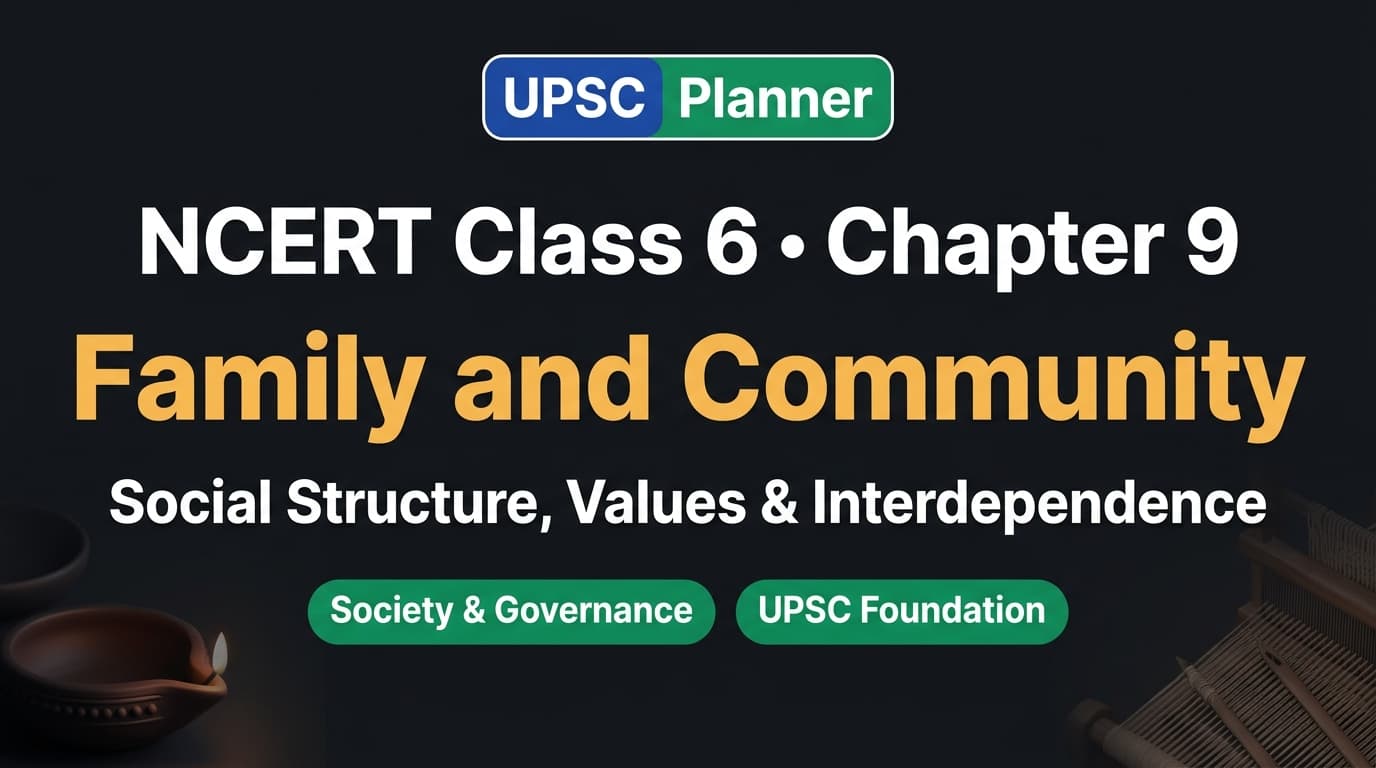 UPSC Planner

NCERT Class 6 • Chapter 9

Family and Community

Social Structure, Values & Interdependence

Society & Governance

UPSC Foundation